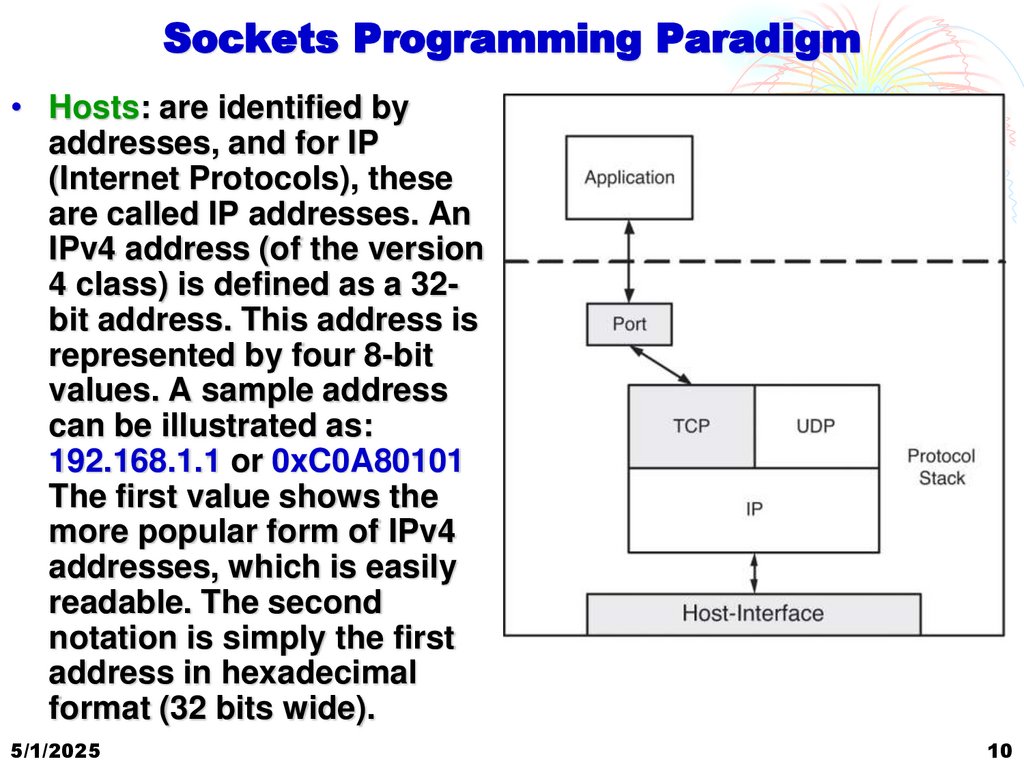 Sockets Programming Paradigm

• Hosts: are identified by addresses, and for IP (Internet Protocols), these are called IP addresses. An IPv4 address (of the version 4 class) is defined as a 32-bit address. This address is represented by four 8-bit values. A sample address can be illustrated as: 192.168.1.1 or 0xC0A80101 The first value shows the more popular form of IPv4 addresses, which is easily readable. The second notation is simply the first address in hexadecimal format (32 bits wide).

Application

Port

TCP

UDP

IP

Protocol Stack

Host-Interface

5/1/2025

10